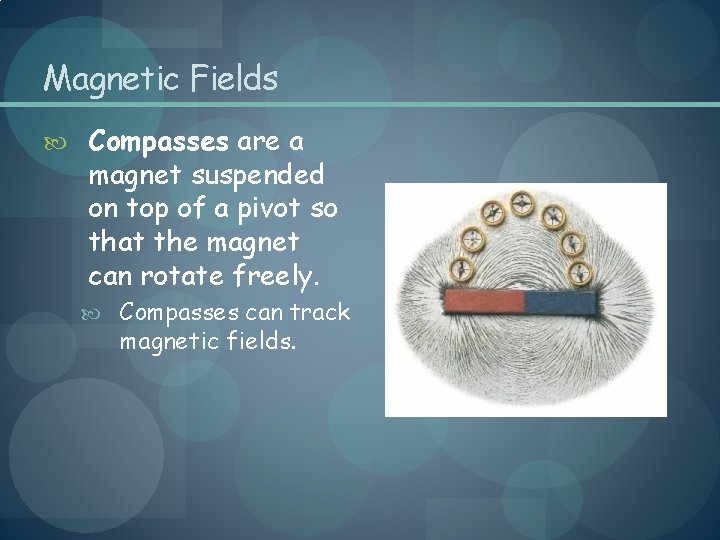 Magnetic Fields

Compasses are a magnet suspended on top of a pivot so that the magnet can rotate freely.

Compasses can track magnetic fields.